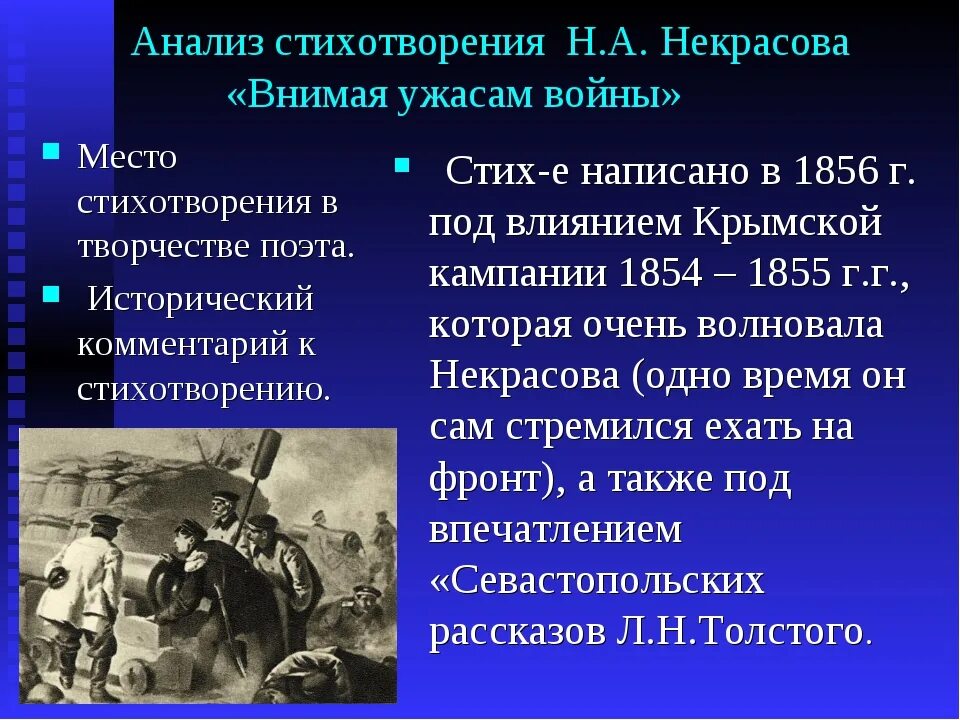 Анализ стихотворения Н.А. Некрасова «Внимая ужасам войны»

Место стихотворения в творчестве поэта.

Исторический комментарий к стихотворению.

Стих-е написано в 1856 г. под влиянием Крымской кампании 1854 – 1855 г.г., которая очень волновала Некрасова (одно время он сам стремился ехать на фронт), а также под впечатлением «Севастопольских рассказов Л.Н.Толстого.